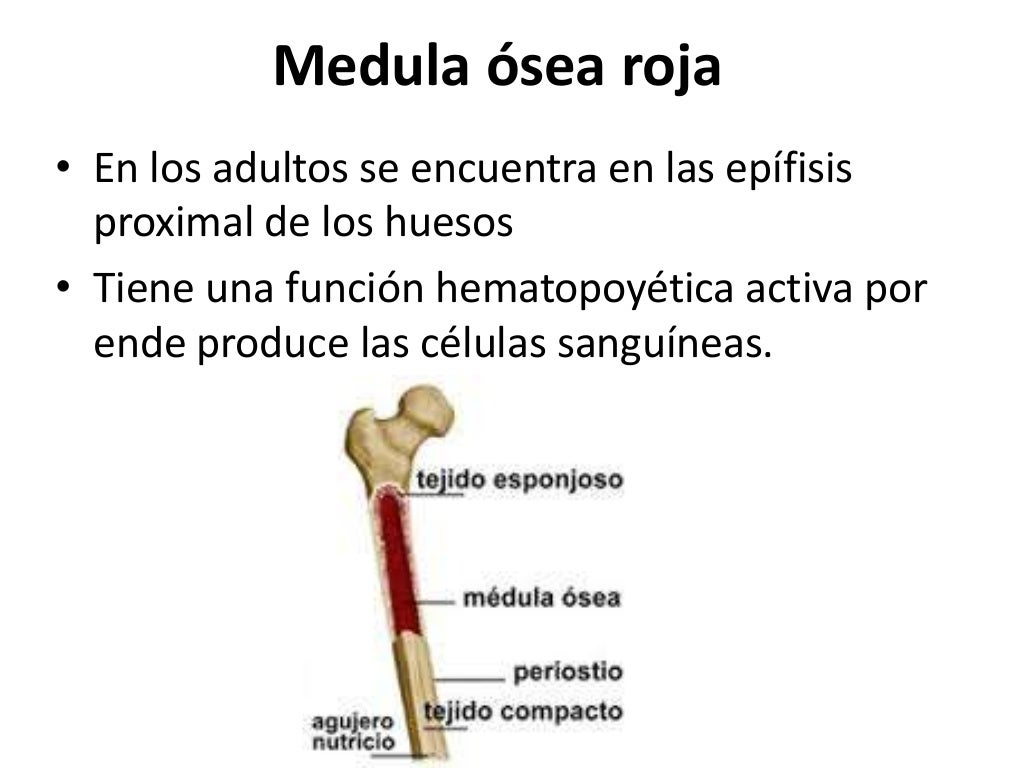 Medula ósea roja

• En los adultos se encuentra en las epífisis proximal de los huesos
• Tiene una función hematopoyética activa por ende produce las células sanguíneas.

tejido esponjoso
médula ósea
periostio
tejido compacto
agujero nutricio